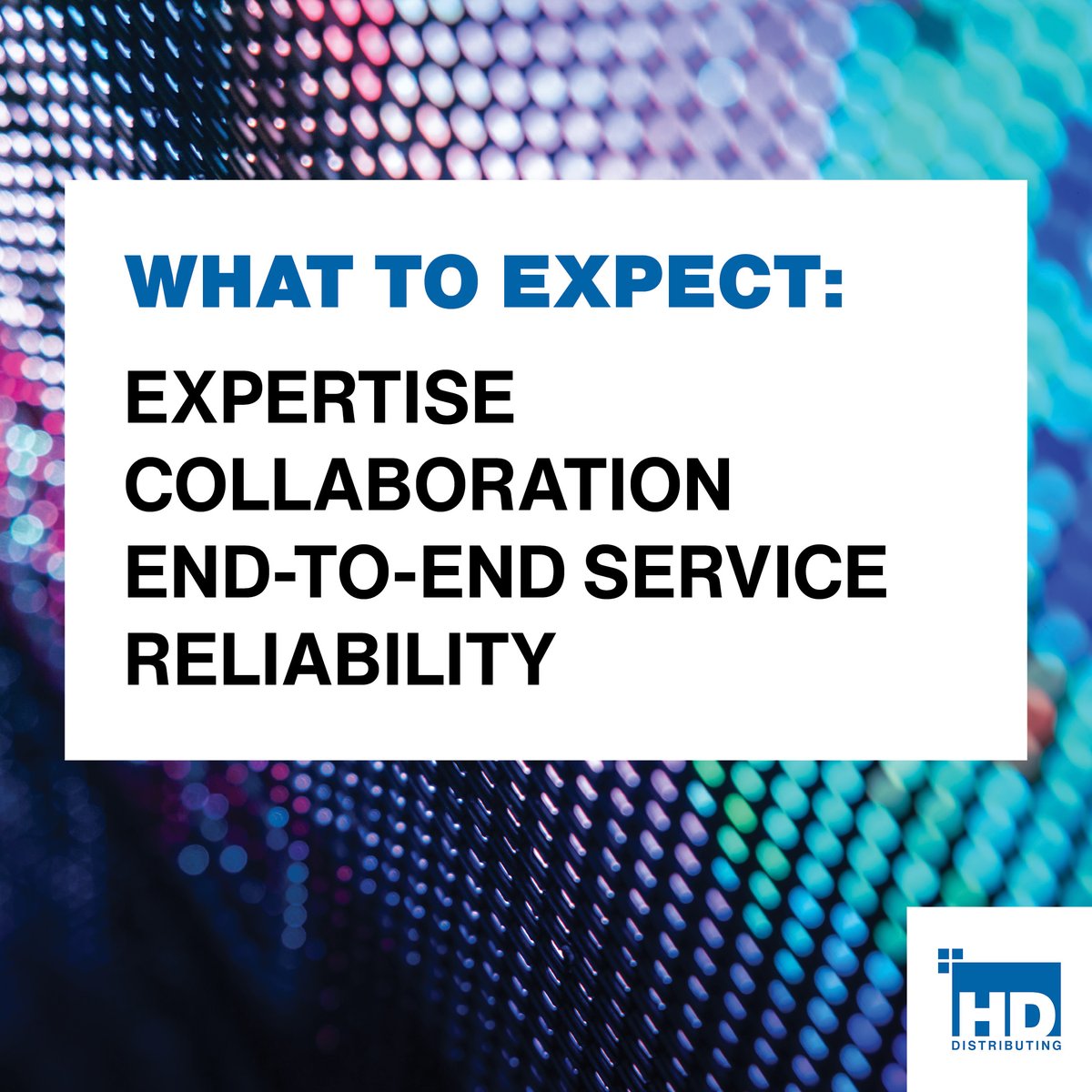 WHAT TO EXPECT:

EXPERTISE
COLLABORATION
END-TO-END SERVICE
RELIABILITY

HD
DISTRIBUTING